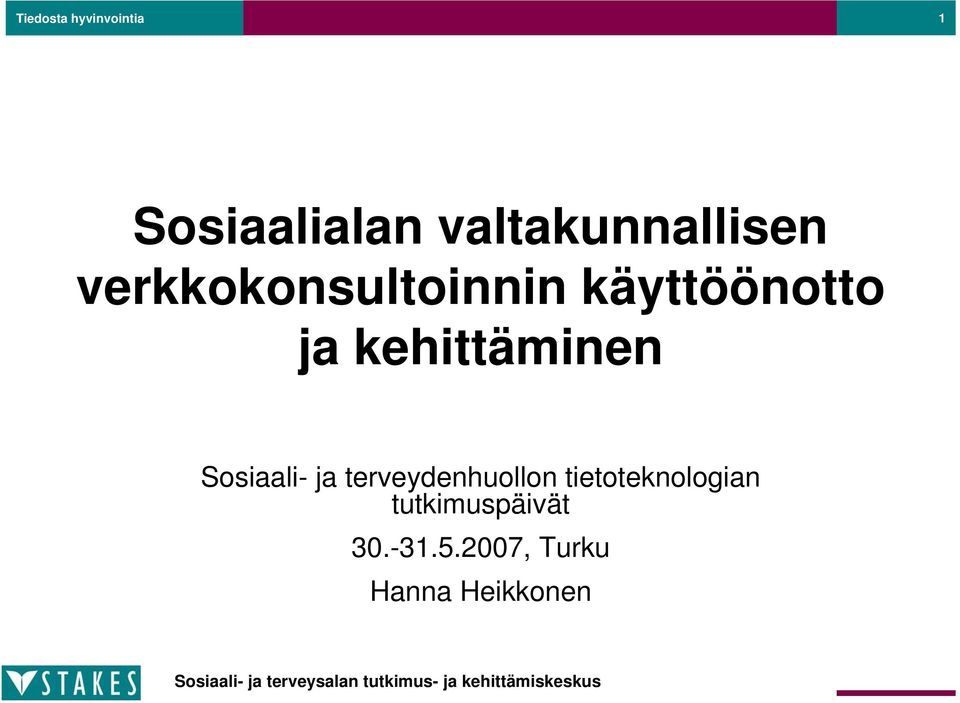 Tiedosta hyvinvointia

1

Sosiaalialan valtakunnallisen verkkokonsultoinnin käyttöönotto ja kehittäminen

Sosiaali- ja terveydenhuollon tietoteknologian tutkimuspäivät

30.-31.5.2007, Turku

Hanna Heikkonen

STAKES

Sosiaali- ja terveysalan tutkimus- ja kehittämiskeskus